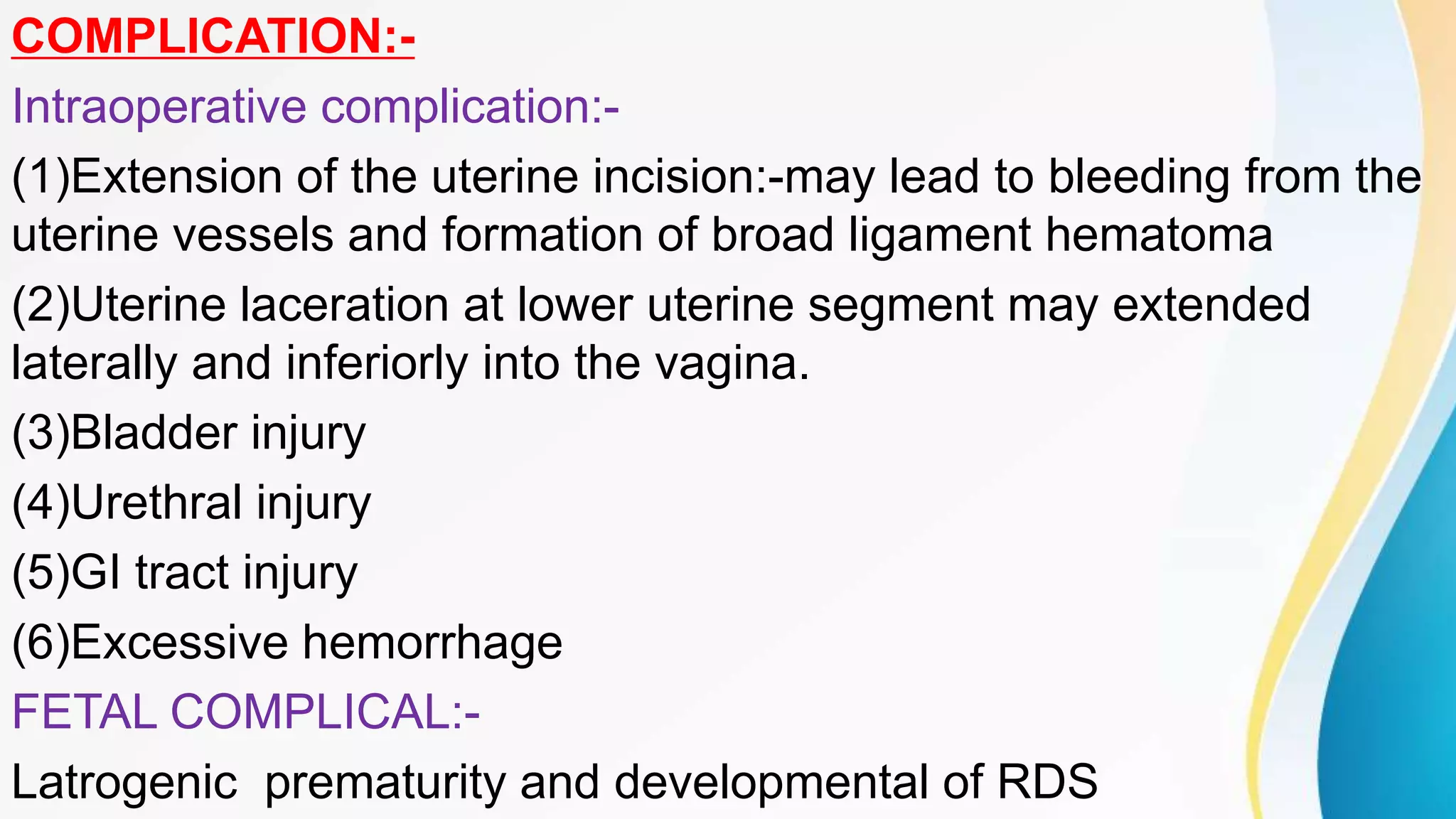 COMPLICATION:-

Intraoperative complication:-

(1)Extension of the uterine incision:-may lead to bleeding from the uterine vessels and formation of broad ligament hematoma

(2)Uterine laceration at lower uterine segment may extended laterally and inferiorly into the vagina.

(3)Bladder injury

(4)Urethral injury

(5)GI tract injury

(6)Excessive hemorrhage

FETAL COMPLICAL:-

Latrogenic prematurity and developmental of RDS